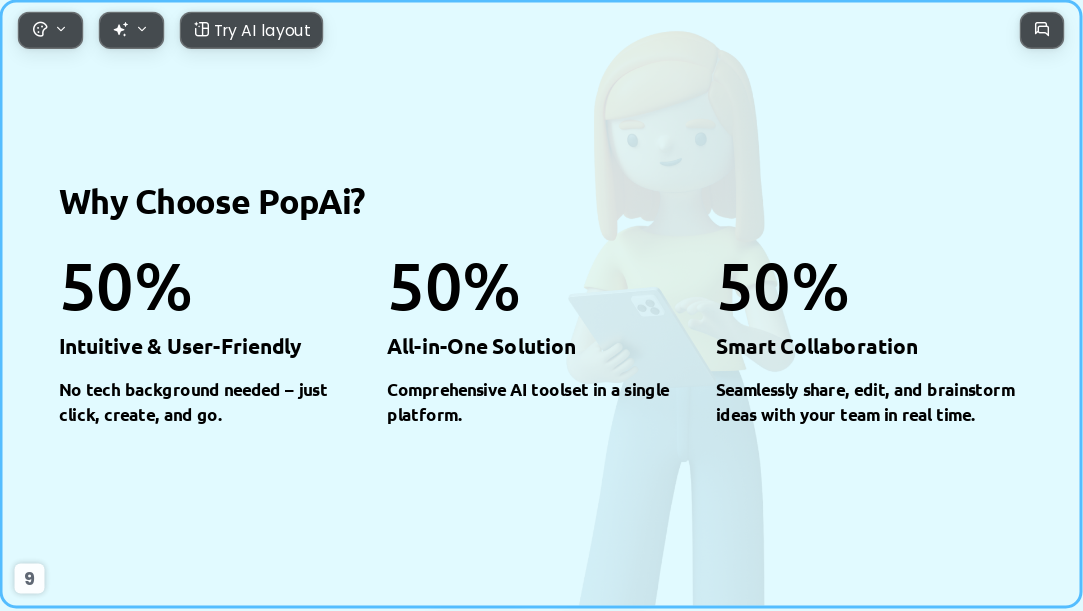 Try AI layout

Why Choose PopAi?

50%

Intuitive & User-Friendly

No tech background needed – just click, create, and go.

50%

All-in-One Solution

Comprehensive AI toolset in a single platform.

50%

Smart Collaboration

Seamlessly share, edit, and brainstorm ideas with your team in real time.

9